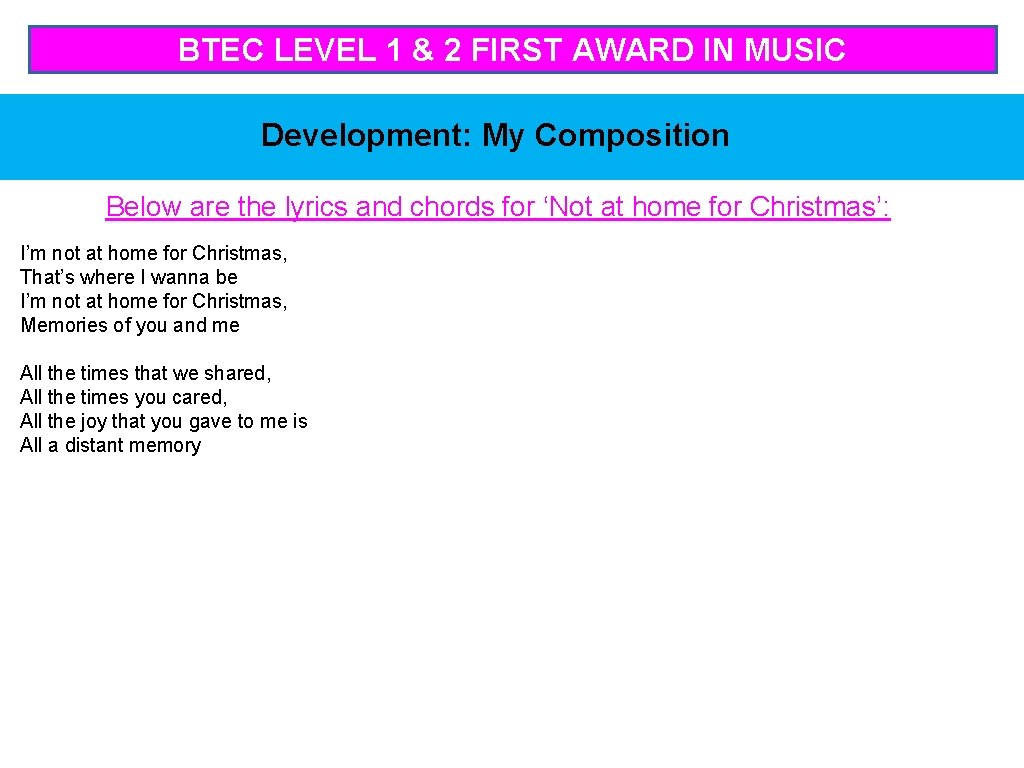 BTEC LEVEL 1 & 2 FIRST AWARD IN MUSIC

Development: My Composition

Below are the lyrics and chords for ‘Not at home for Christmas’:

I’m not at home for Christmas,
That’s where I wanna be
I’m not at home for Christmas,
Memories of you and me

All the times that we shared,
All the times you cared,
All the joy that you gave to me is
All a distant memory